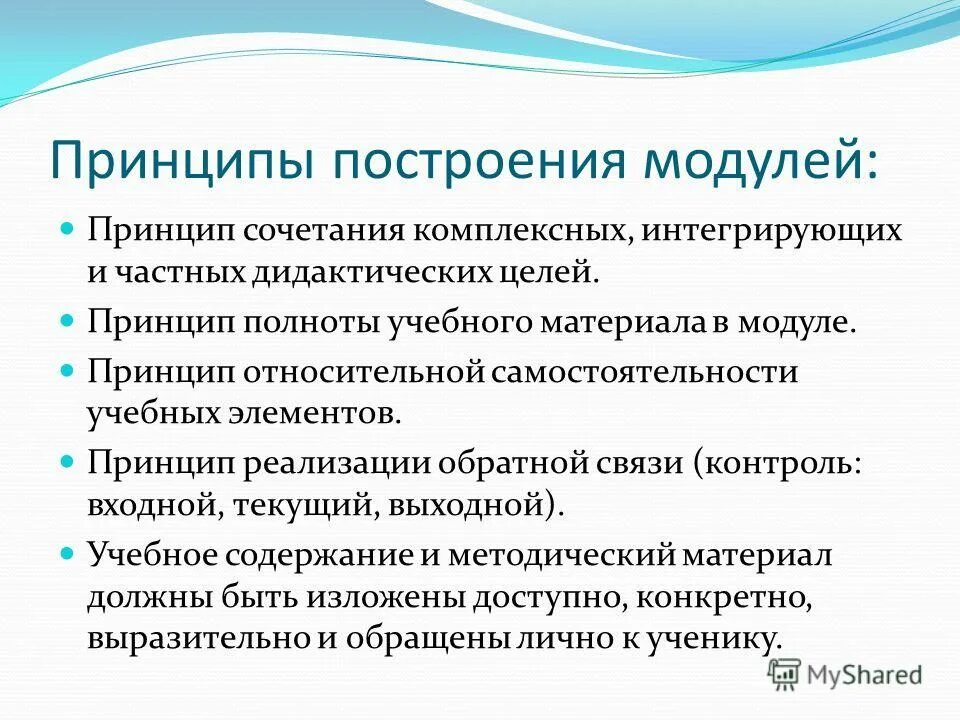 Принципы построения модулей:

Принцип сочетания комплексных, интегрирующих и частных дидактических целей.

Принцип полноты учебного материала в модуле.

Принцип относительной самостоятельности учебных элементов.

Принцип реализации обратной связи (контроль: входной, текущий, выходной).

Учебное содержание и методический материал должны быть изложены доступно, конкретно, выразительно и обращены лично к ученику.

MyShared